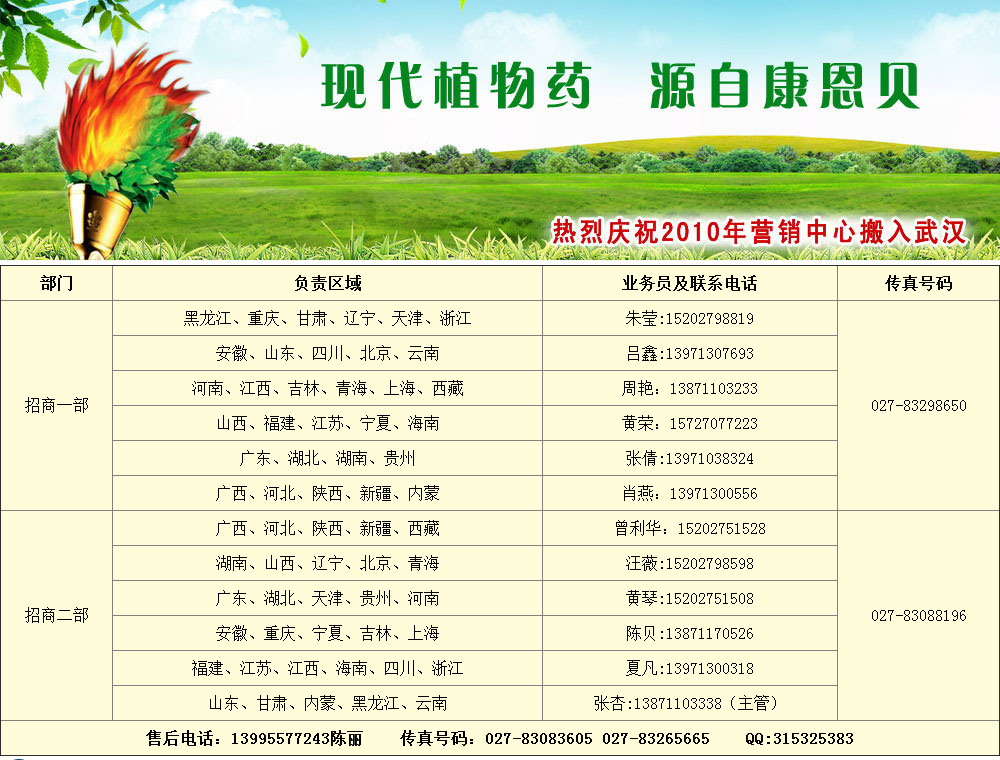 现代植物药　源自康恩贝

热烈庆祝2010年营销中心搬入武汉

| 部门 | 负责区域 | 业务员及联系电话 | 传真号码 |
|---|---|---|---|
| 招商一部 | 黑龙江、重庆、甘肃、辽宁、天津、浙江 | 朱莹:15202798819 | 027-83298650 |
| | 安徽、山东、四川、北京、云南 | 吕鑫:13971307693 | |
| | 河南、江西、吉林、青海、上海、西藏 | 周艳：13871103233 | |
| | 山西、福建、江苏、宁夏、海南 | 黄荣：15727077223 | |
| | 广东、湖北、湖南、贵州 | 张倩:13971038324 | |
| | 广西、河北、陕西、新疆、内蒙 | 肖燕：13971300556 | |
| 招商二部 | 广西、河北、陕西、新疆、西藏 | 曾利华：15202751528 | 027-83088196 |
| | 湖南、山西、辽宁、北京、青海 | 汪薇:15202798598 | |
| | 广东、湖北、天津、贵州、河南 | 黄琴:15202751508 | |
| | 安徽、重庆、宁夏、吉林、上海 | 陈贝:13871170526 | |
| | 福建、江苏、江西、海南、四川、浙江 | 夏凡:13971300318 | |
| | 山东、甘肃、内蒙、黑龙江、云南 | 张杏:13871103338（主管） | |

售后电话：13995577243陈丽　传真号码：027-83083605 027-83265665　QQ:315325383